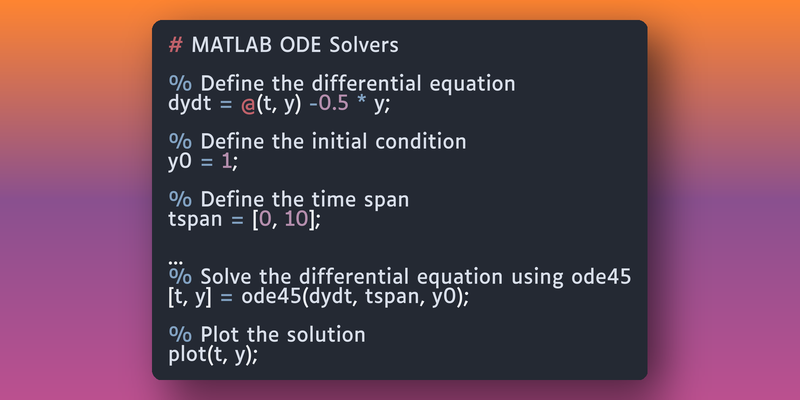 # MATLAB ODE Solvers

% Define the differential equation
dydt = @(t, y) -0.5 * y;

% Define the initial condition
y0 = 1;

% Define the time span
tspan = [0, 10];

...
% Solve the differential equation using ode45
[t, y] = ode45(dydt, tspan, y0);

% Plot the solution
plot(t, y);